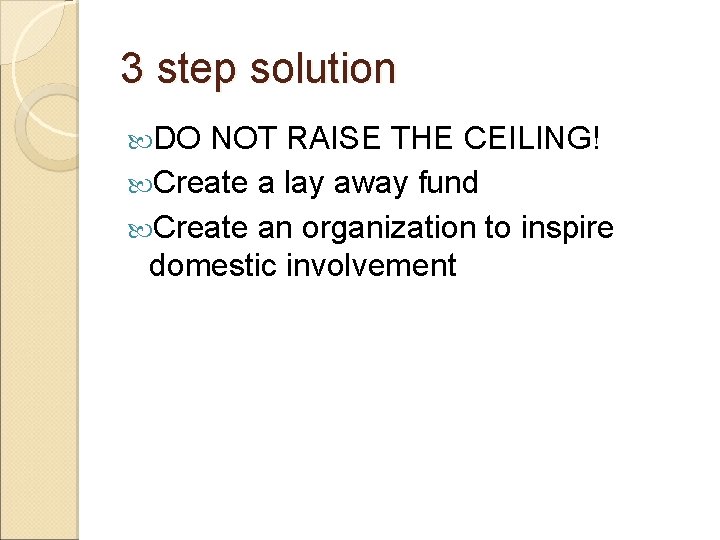 3 step solution

DO NOT RAISE THE CEILING!

Create a lay away fund

Create an organization to inspire domestic involvement